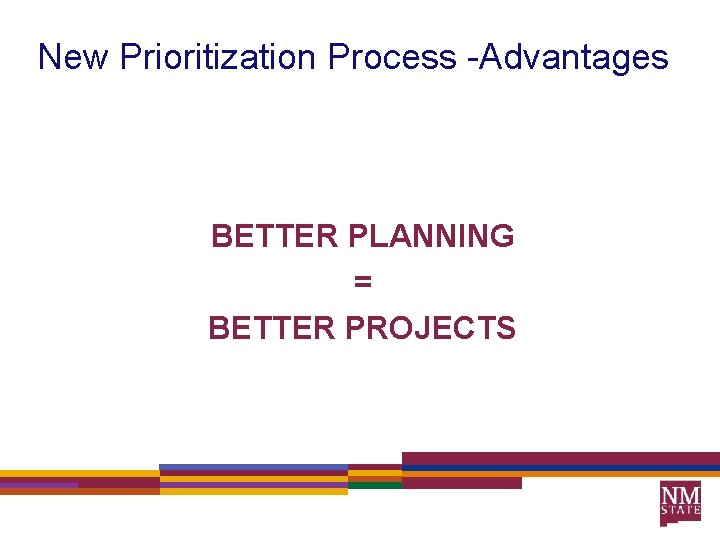 New Prioritization Process -Advantages

BETTER PLANNING
=
BETTER PROJECTS

NM STATE